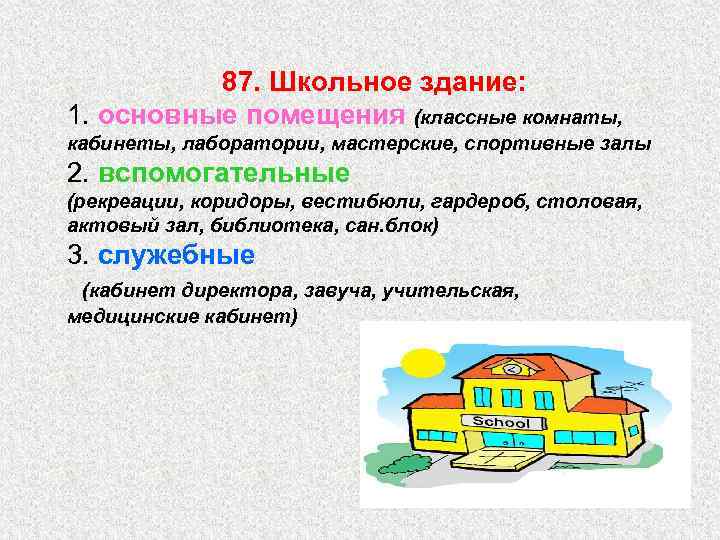 87. Школьное здание:

1. основные помещения (классные комнаты, кабинеты, лаборатории, мастерские, спортивные залы

2. вспомогательные (рекреации, коридоры, вестибюли, гардероб, столовая, актовый зал, библиотека, сан.блок)

3. служебные

(кабинет директора, завуча, учительская, медицинские кабинет)

School